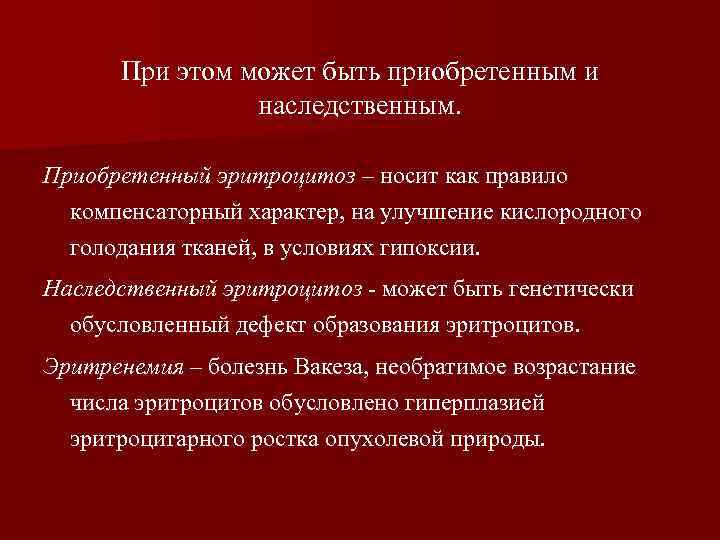 При этом может быть приобретенным и наследственным.

Приобретенный эритроцитоз – носит как правило компенсаторный характер, на улучшение кислородного голодания тканей, в условиях гипоксии.

Наследственный эритроцитоз - может быть генетически обусловленный дефект образования эритроцитов.

Эритренемия – болезнь Вакеза, необратимое возрастание числа эритроцитов обусловлено гиперплазией эритроцитарного ростка опухолевой природы.